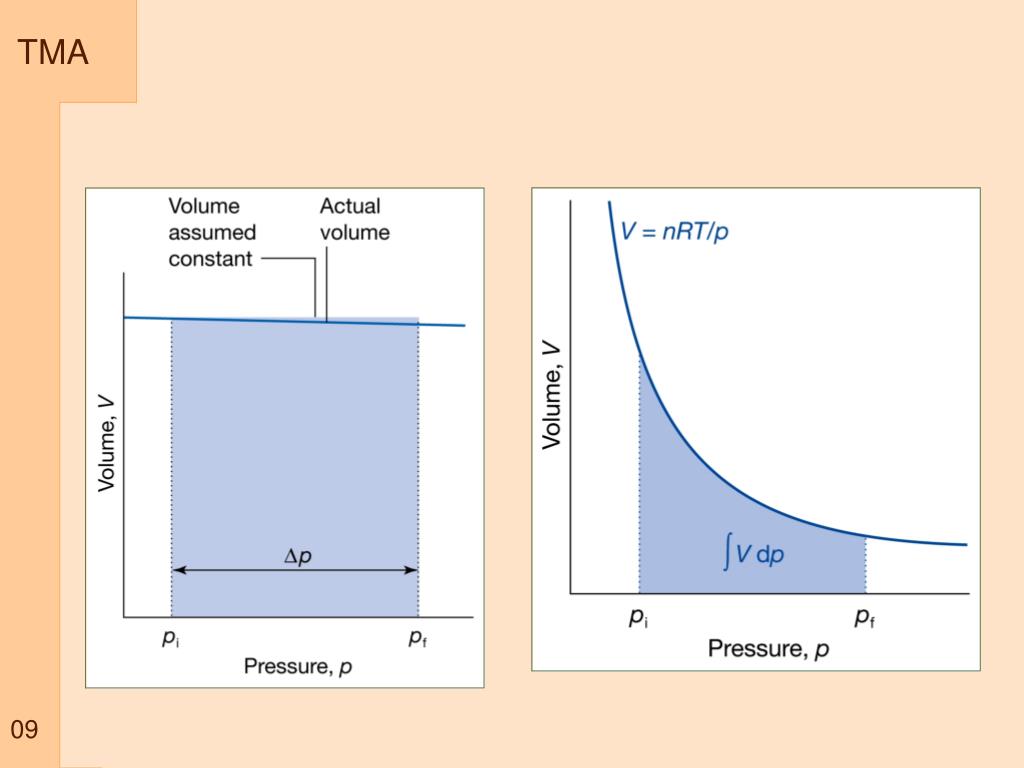 TMA

Volume assumed constant

Actual volume

Volume, $V$

$\Delta p$

$p_i$

$p_f$

Pressure, $p$

$V = nRT/p$

Volume, $V$

$\int V\,dp$

$p_i$

$p_f$

Pressure, $p$

09